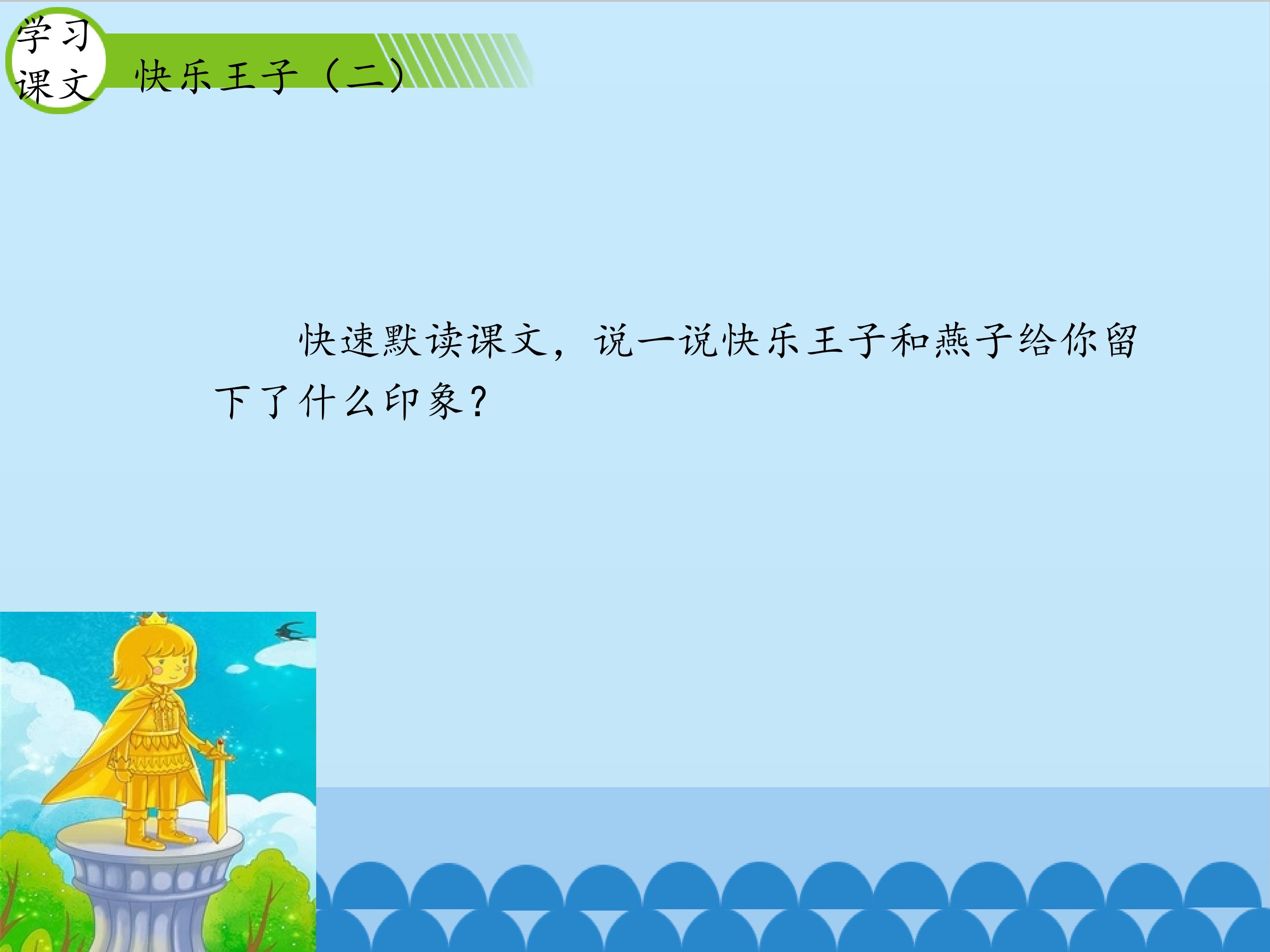 学习课文

快乐王子（二）

快速默读课文，说一说快乐王子和燕子给你留下了什么印象？